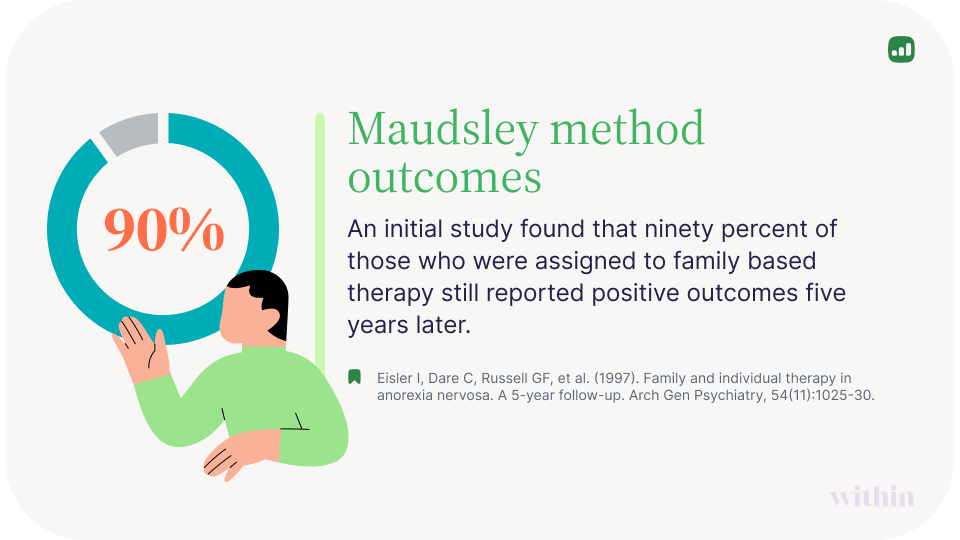 90%

Maudsley method outcomes

An initial study found that ninety percent of those who were assigned to family based therapy still reported positive outcomes five years later.

Eisler I, Dare C, Russell GF, et al. (1997). Family and individual therapy in anorexia nervosa. A 5-year follow-up. Arch Gen Psychiatry, 54(11):1025-30.

within